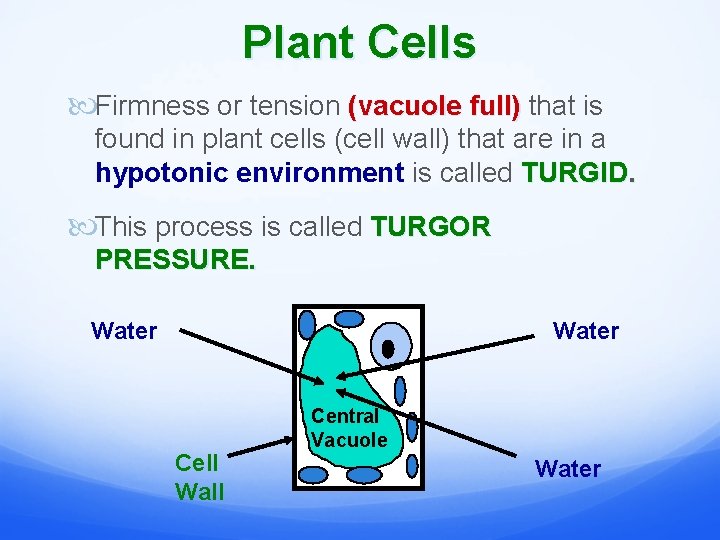 Plant Cells

Firmness or tension (vacuole full) that is found in plant cells (cell wall) that are in a hypotonic environment is called TURGID.

This process is called TURGOR PRESSURE.

Water

Water

Central Vacuole

Cell Wall

Water